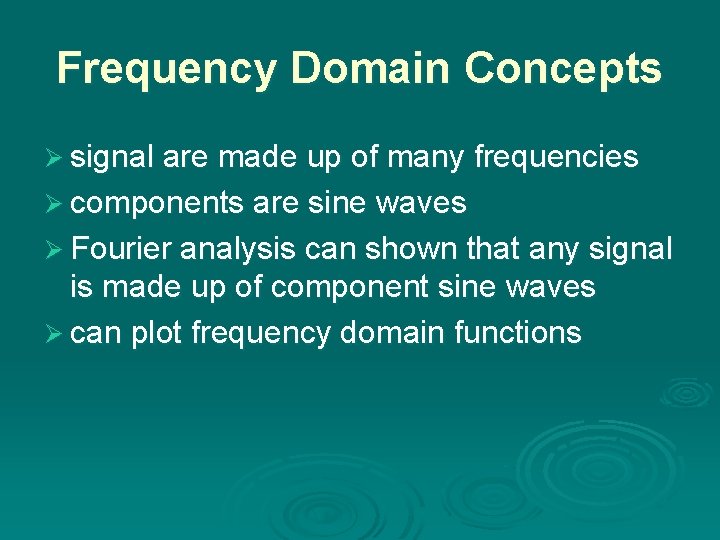 Frequency Domain Concepts

➢ signal are made up of many frequencies
➢ components are sine waves
➢ Fourier analysis can shown that any signal is made up of component sine waves
➢ can plot frequency domain functions